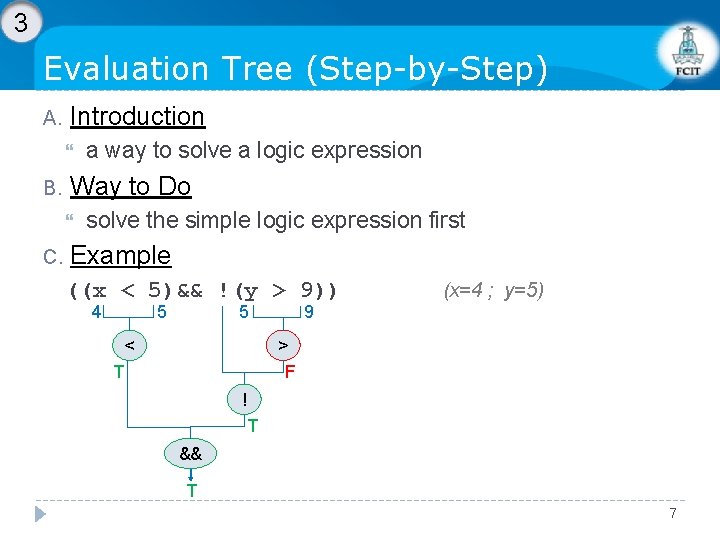 3

Evaluation Tree (Step-by-Step)

FCIT

A. Introduction

a way to solve a logic expression

B. Way to Do

solve the simple logic expression first

C. Example

((x < 5)&& !(y > 9)) (x=4 ; y=5)

4 5 5 9

<

>

T

F

!

T

&&

T

7